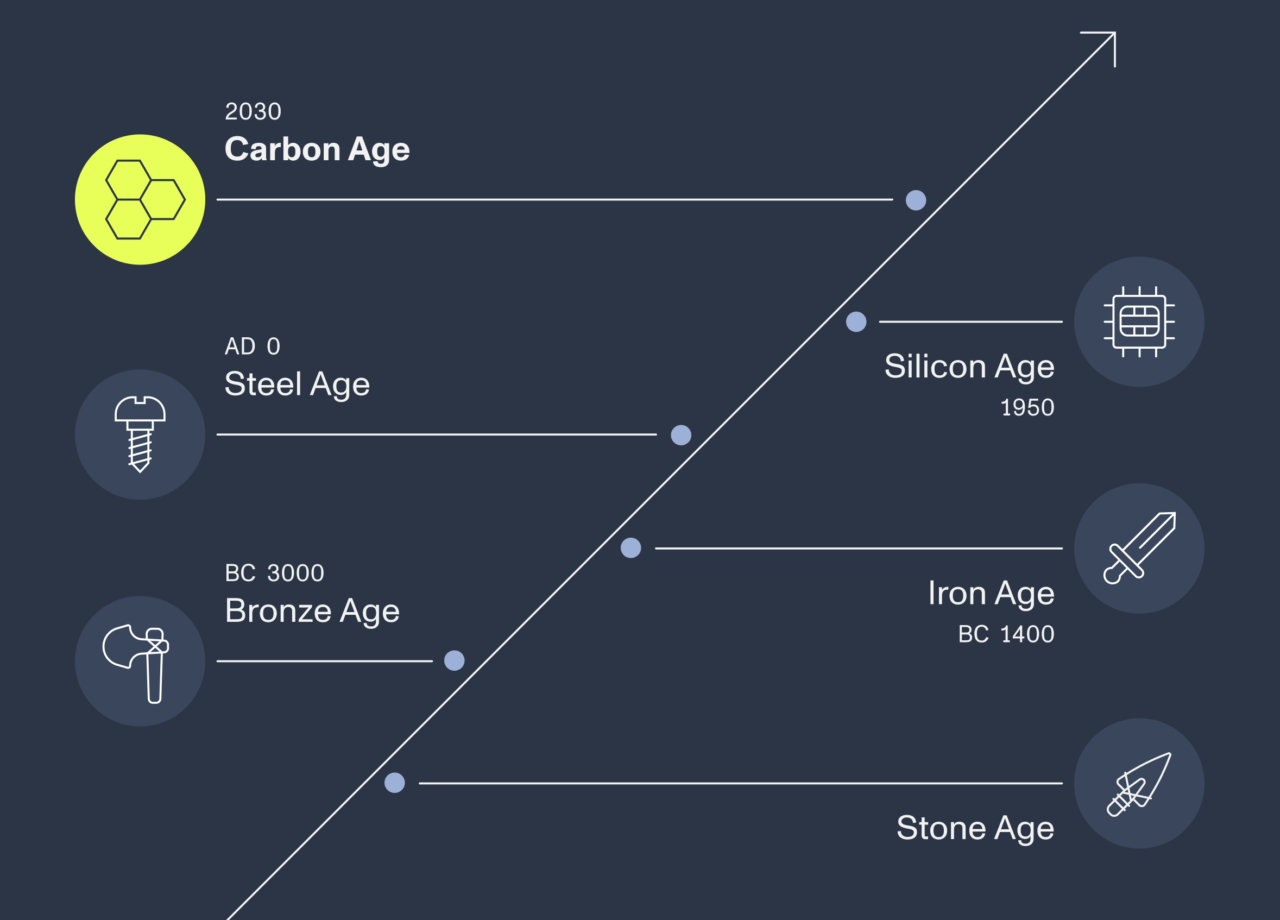 2030
Carbon Age

Silicon Age
1950

AD 0
Steel Age

Iron Age
BC 1400

BC 3000
Bronze Age

Stone Age